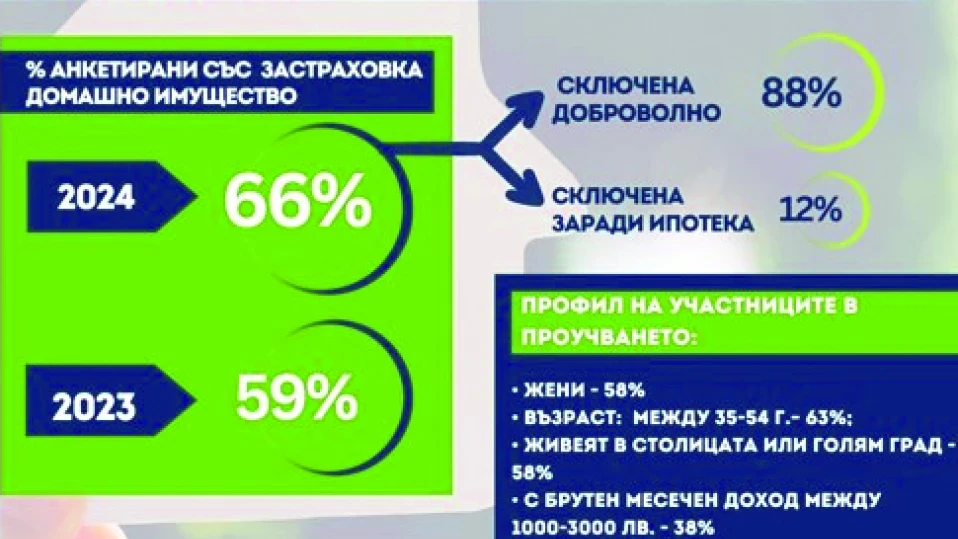 % АНКЕТИРАНИ СЪС ЗАСТРАХОВКА ДОМАШНО ИМУЩЕСТВО

2024

66%

2023

59%

СКЛЮЧЕНА ДОБРОВОЛНО

88%

СКЛЮЧЕНА ЗАРАДИ ИПОТЕКА

12%

ПРОФИЛ НА УЧАСТНИЦИТЕ В ПРОУЧВАНЕТО:

• ЖЕНИ - 58%
• ВЪЗРАСТ: МЕЖДУ 35-54 Г.- 63%;
• ЖИВЕЯТ В СТОЛИЦАТА ИЛИ ГОЛЯМ ГРАД - 58%
• С БРУТЕН МЕСЕЧЕН ДОХОД МЕЖДУ 1000-3000 ЛВ. - 38%